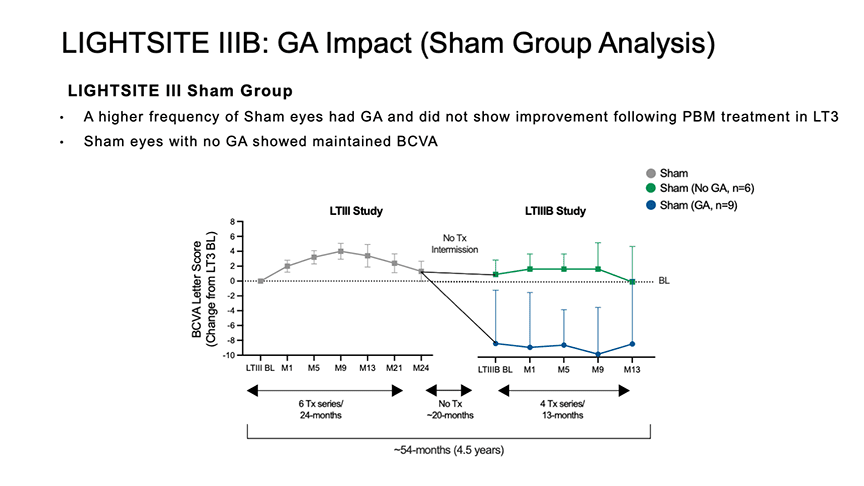 LIGHTSITE IIIB: GA Impact (Sham Group Analysis)

LIGHTSITE III Sham Group

• A higher frequency of Sham eyes had GA and did not show improvement following PBM treatment in LT3

• Sham eyes with no GA showed maintained BCVA

Sham
Sham (No GA, n=6)
Sham (GA, n=9)

LTIII Study

LTIIIB Study

No Tx Intermission

BCVA Letter Score (Change from LT3 BL)

8
6
4
2
0
-2
-4
-6
-8
-10

BL

LTIII BL M1 M5 M9 M13 M21 M24

LTIIIB BL M1 M5 M9 M13

6 Tx series/ 24-months

No Tx ~20-months

4 Tx series/ 13-months

~54-months (4.5 years)